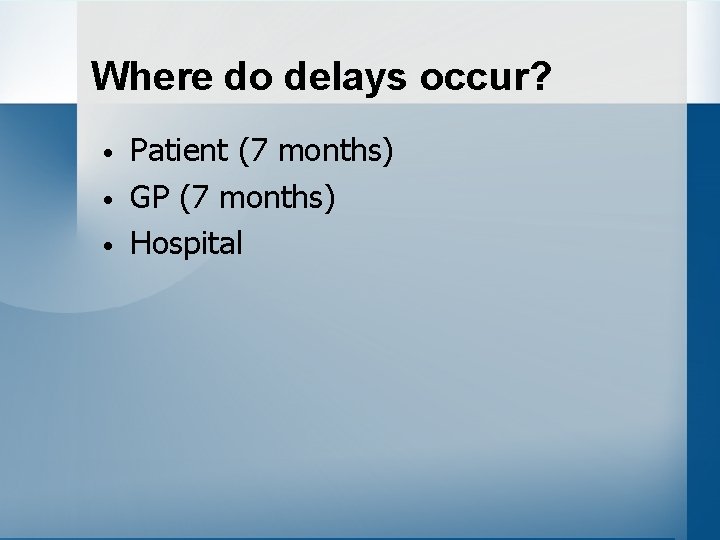 Where do delays occur?

• Patient (7 months)
• GP (7 months)
• Hospital